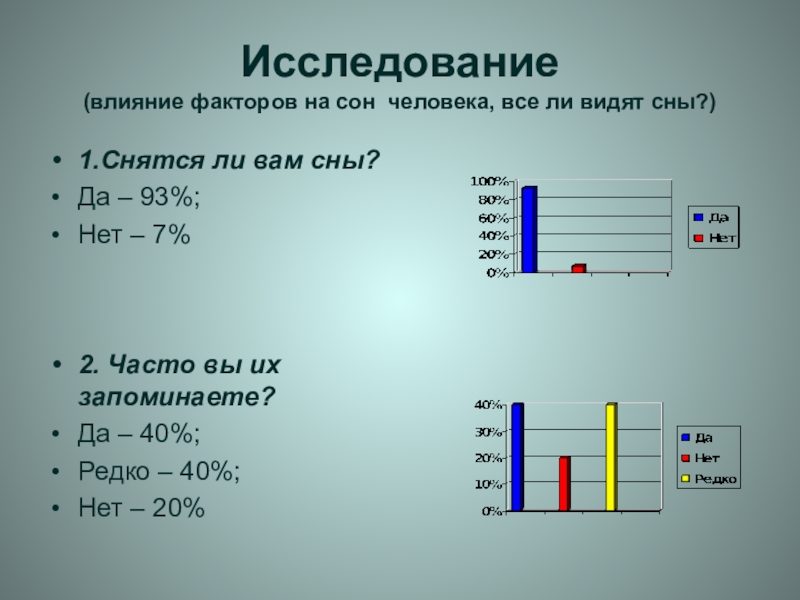 Исследование
(влияние факторов на сон человека, все ли видят сны?)

• 1.Снятся ли вам сны?
• Да – 93%;
• Нет – 7%

100%
80%
60%
40%
20%
0%

Да
Нет

• 2. Часто вы их запоминаете?
• Да – 40%;
• Редко – 40%;
• Нет – 20%

40%
30%
20%
10%
0%

Да
Нет
Редко